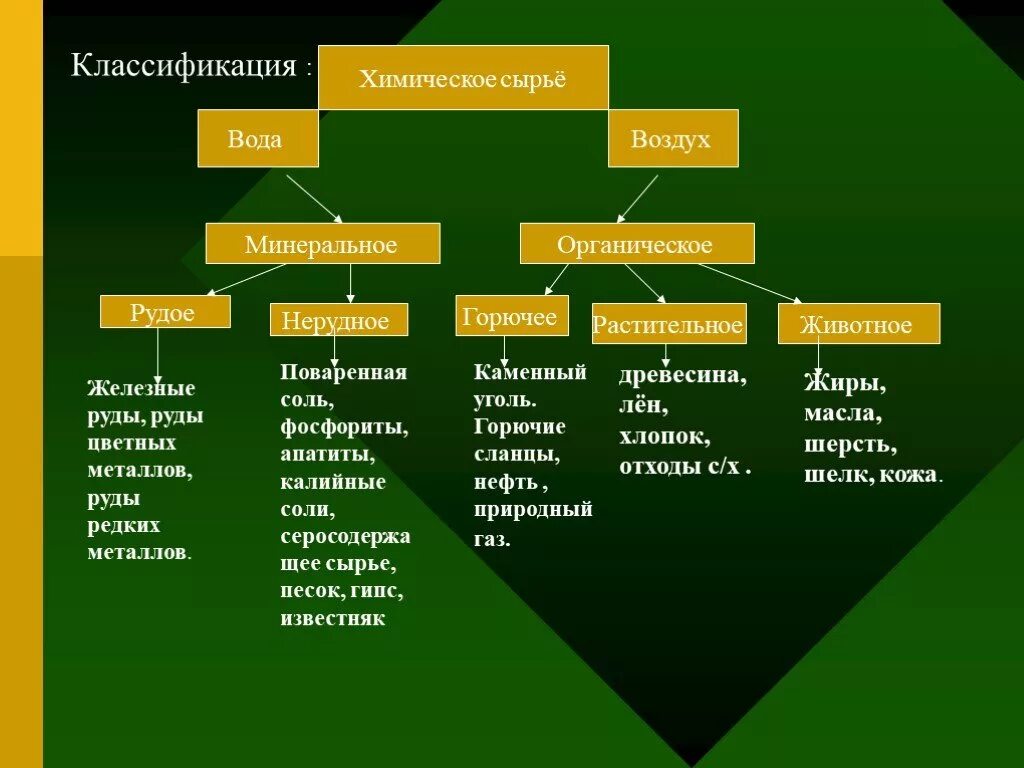 Классификация :

Химическое сырьё

Вода

Воздух

Минеральное

Органическое

Рудое

Нерудное

Горючее

Растительное

Животное

Железные руды, руды цветных металлов, руды редких металлов.

Поваренная соль, фосфориты, апатиты, калийные соли, серосодержащее сырье, песок, гипс, известняк

Каменный уголь. Горючие сланцы, нефть , природный газ.

древесина, лён, хлопок, отходы с/х .

Жиры, масла, шерсть, шелк, кожа.